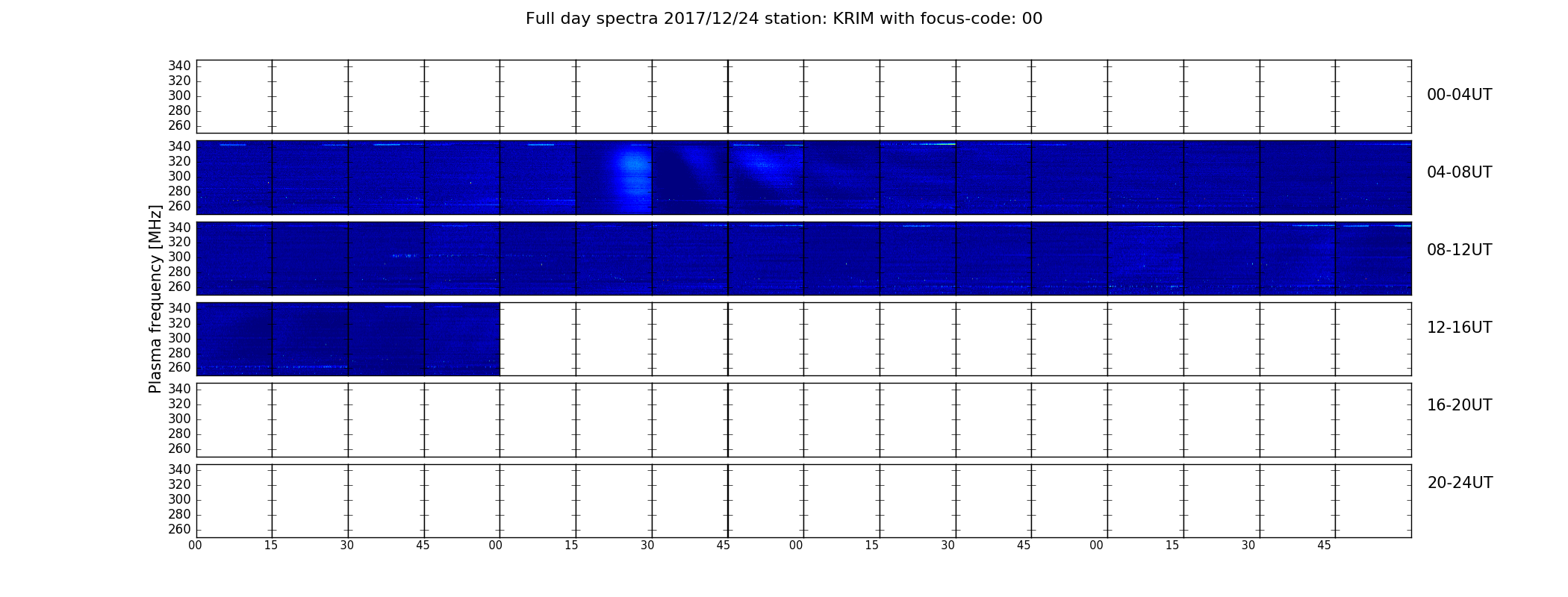 Full day spectra 2017/12/24 station: KRIM with focus-code: 00

Plasma frequency [MHz]

340
320
300
280
260

00-04UT

340
320
300
280
260

04-08UT

340
320
300
280
260

08-12UT

340
320
300
280
260

12-16UT

340
320
300
280
260

16-20UT

340
320
300
280
260

20-24UT

00 15 30 45 00 15 30 45 00 15 30 45 00 15 30 45